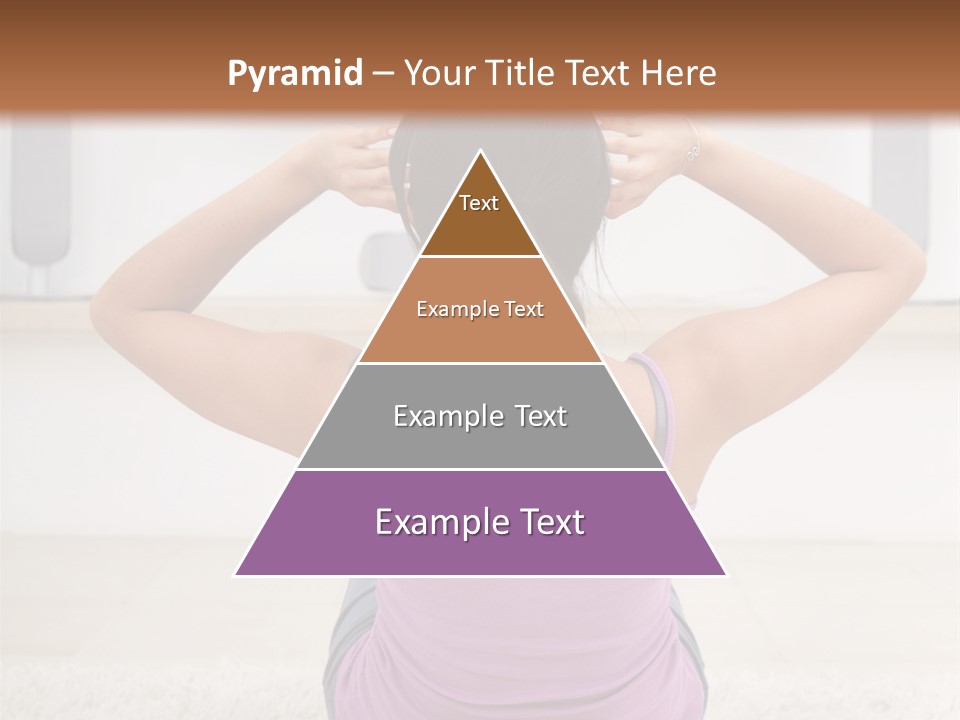 Pyramid – Your Title Text Here

Text

Example Text

Example Text

Example Text